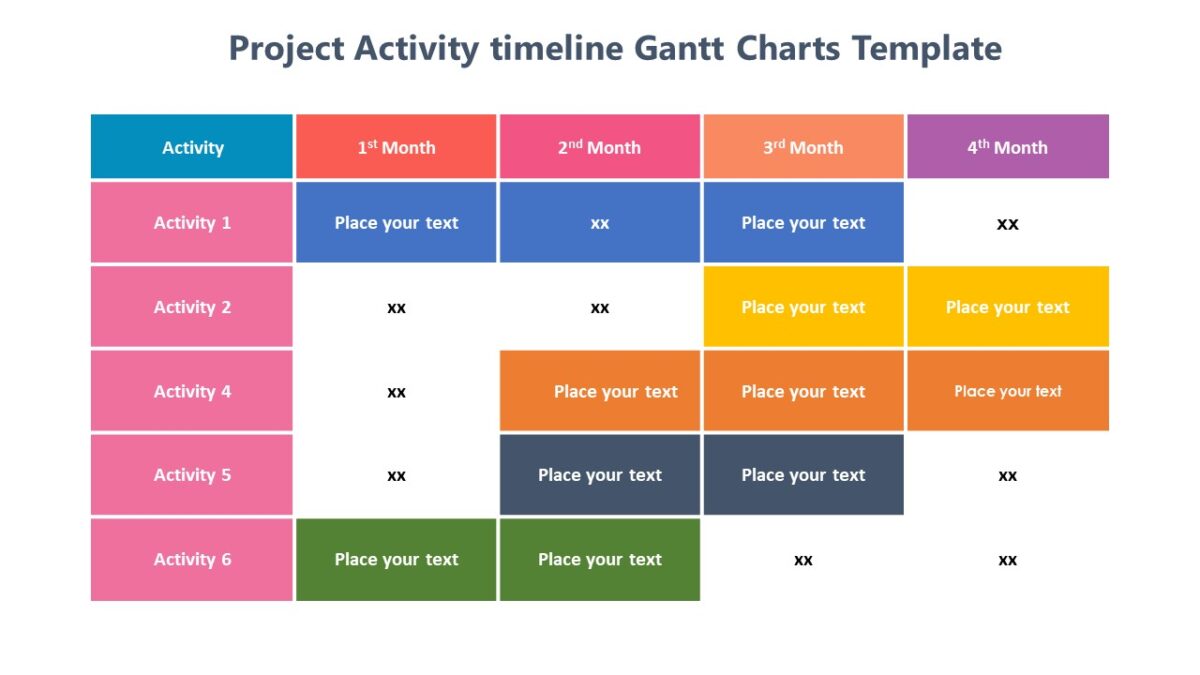 Project Activity timeline Gantt Charts Template

| Activity | 1st Month | 2nd Month | 3rd Month | 4th Month |
|---|---|---|---|---|
| Activity 1 | Place your text | xx | Place your text | xx |
| Activity 2 | xx | xx | Place your text | Place your text |
| Activity 4 | xx | Place your text | Place your text | Place your text |
| Activity 5 | xx | Place your text | Place your text | xx |
| Activity 6 | Place your text | Place your text | xx | xx |